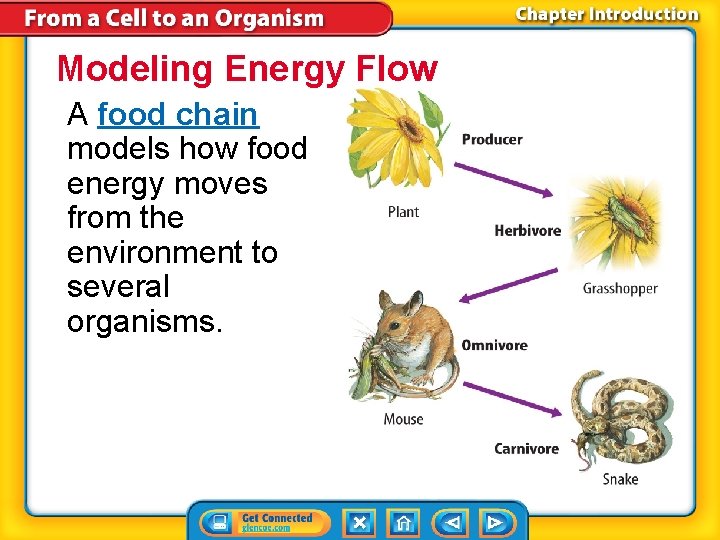 From a Cell to an Organism

Chapter Introduction

Modeling Energy Flow

A food chain models how food energy moves from the environment to several organisms.

Producer

Plant

Herbivore

Grasshopper

Omnivore

Mouse

Carnivore

Snake

Get Connected
glencoe.com